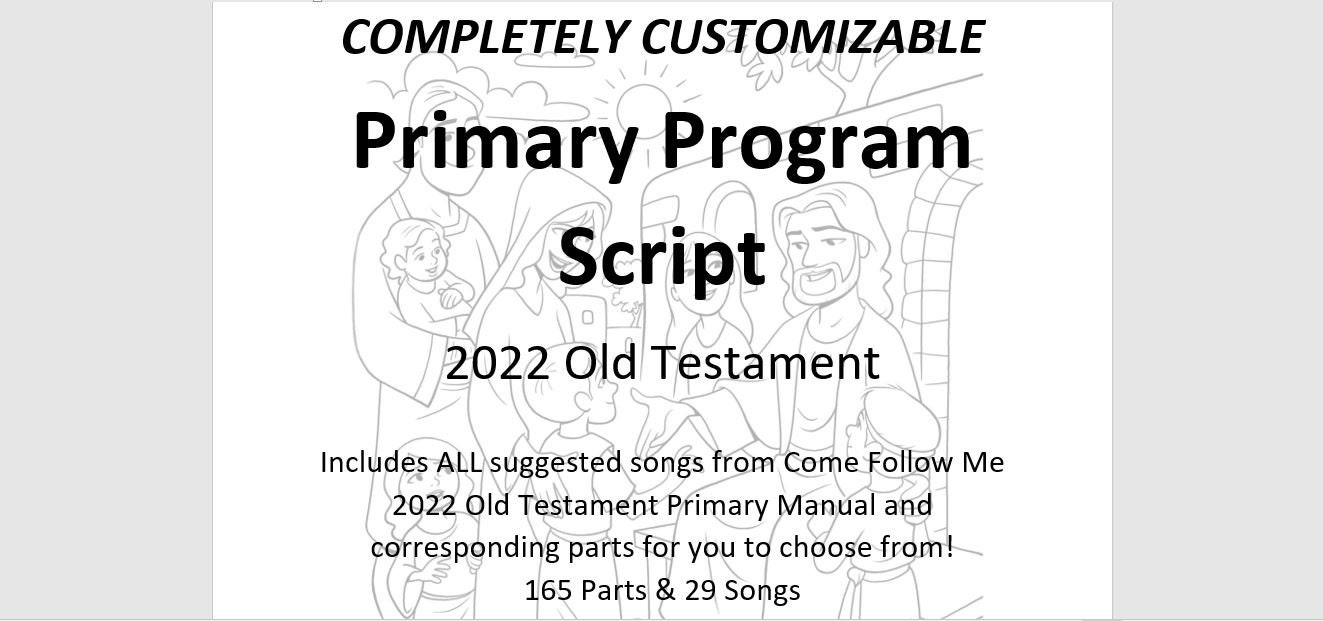 COMPLETELY CUSTOMIZABLE

Primary Program Script

2022 Old Testament

Includes ALL suggested songs from Come Follow Me 2022 Old Testament Primary Manual and corresponding parts for you to choose from!
165 Parts & 29 Songs